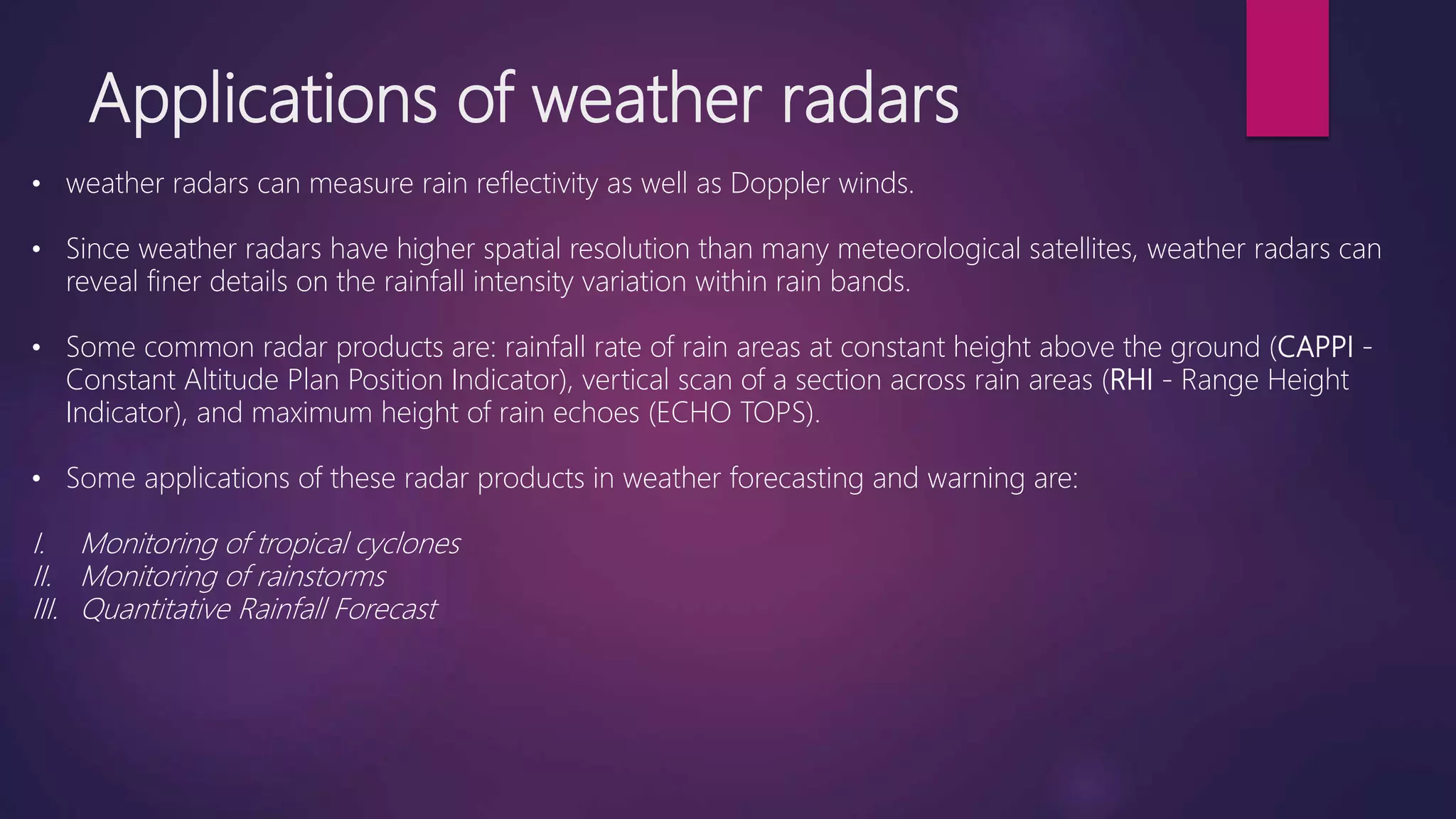 Applications of weather radars

• weather radars can measure rain reflectivity as well as Doppler winds.

• Since weather radars have higher spatial resolution than many meteorological satellites, weather radars can reveal finer details on the rainfall intensity variation within rain bands.

• Some common radar products are: rainfall rate of rain areas at constant height above the ground (CAPPI - Constant Altitude Plan Position Indicator), vertical scan of a section across rain areas (RHI - Range Height Indicator), and maximum height of rain echoes (ECHO TOPS).

• Some applications of these radar products in weather forecasting and warning are:

I. Monitoring of tropical cyclones
II. Monitoring of rainstorms
III. Quantitative Rainfall Forecast